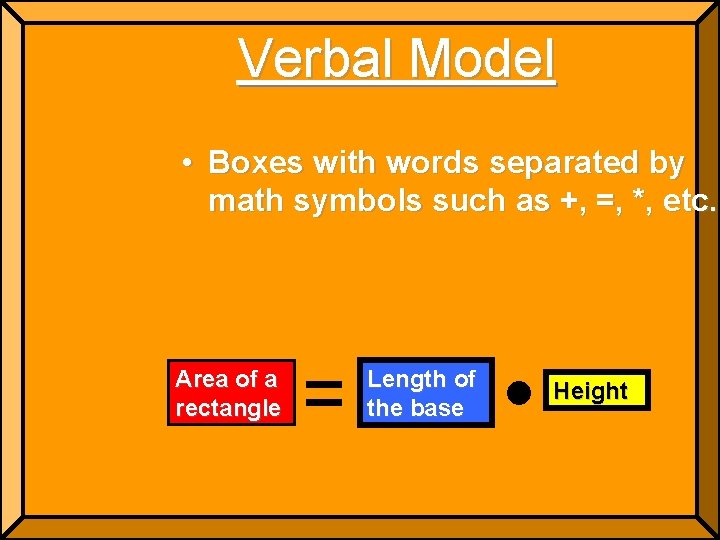 Verbal Model

• Boxes with words separated by math symbols such as +, =, *, etc.

Area of a rectangle = Length of the base • Height